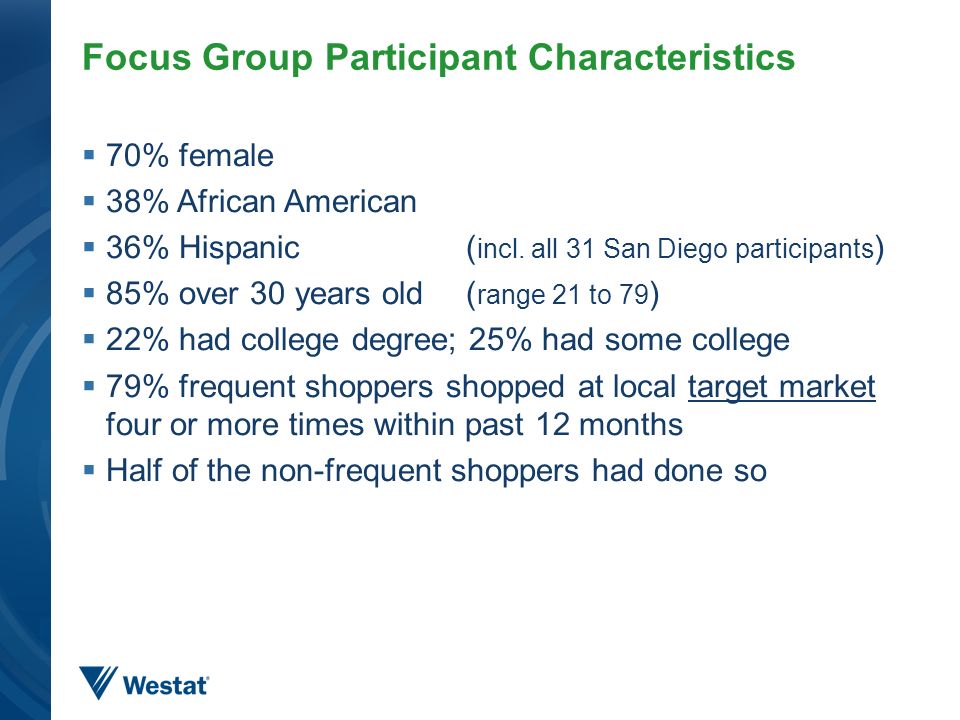 Focus Group Participant Characteristics

▪ 70% female
▪ 38% African American
▪ 36% Hispanic (incl. all 31 San Diego participants)
▪ 85% over 30 years old (range 21 to 79)
▪ 22% had college degree; 25% had some college
▪ 79% frequent shoppers shopped at local target market four or more times within past 12 months
▪ Half of the non-frequent shoppers had done so

Westat